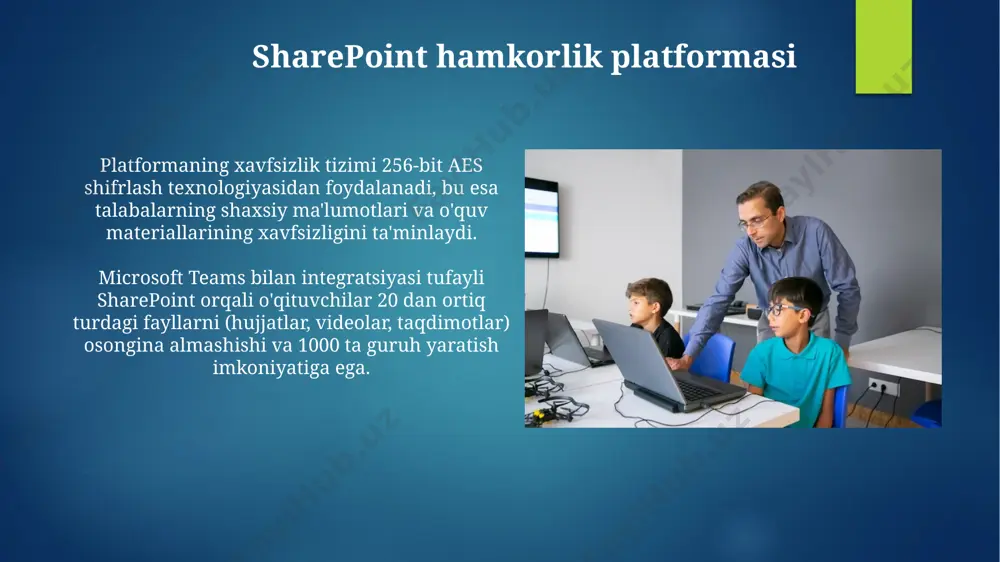 SharePoint hamkorlik platformasi

Platformaning xavfsizlik tizimi 256-bit AES shifrlash texnologiyasidan foydalanadi, bu esa talabalarning shaxsiy ma'lumotlari va o'quv materiallarining xavfsizligini ta'minlaydi.

Microsoft Teams bilan integratsiyasi tufayli SharePoint orqali o'qituvchilar 20 dan ortiq turdagi fayllarni (hujjatlar, videolar, taqdimotlar) osongina almashishi va 1000 ta guruh yaratish imkoniyatiga ega.